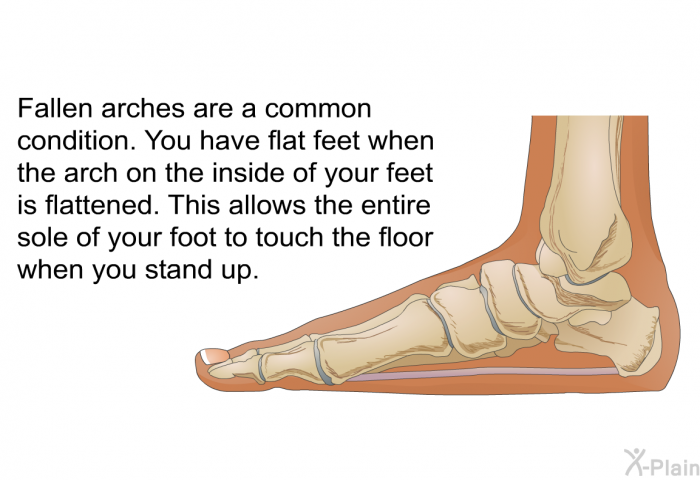 Fallen arches are a common condition. You have flat feet when the arch on the inside of your feet is flattened. This allows the entire sole of your foot to touch the floor when you stand up.

X-Plain